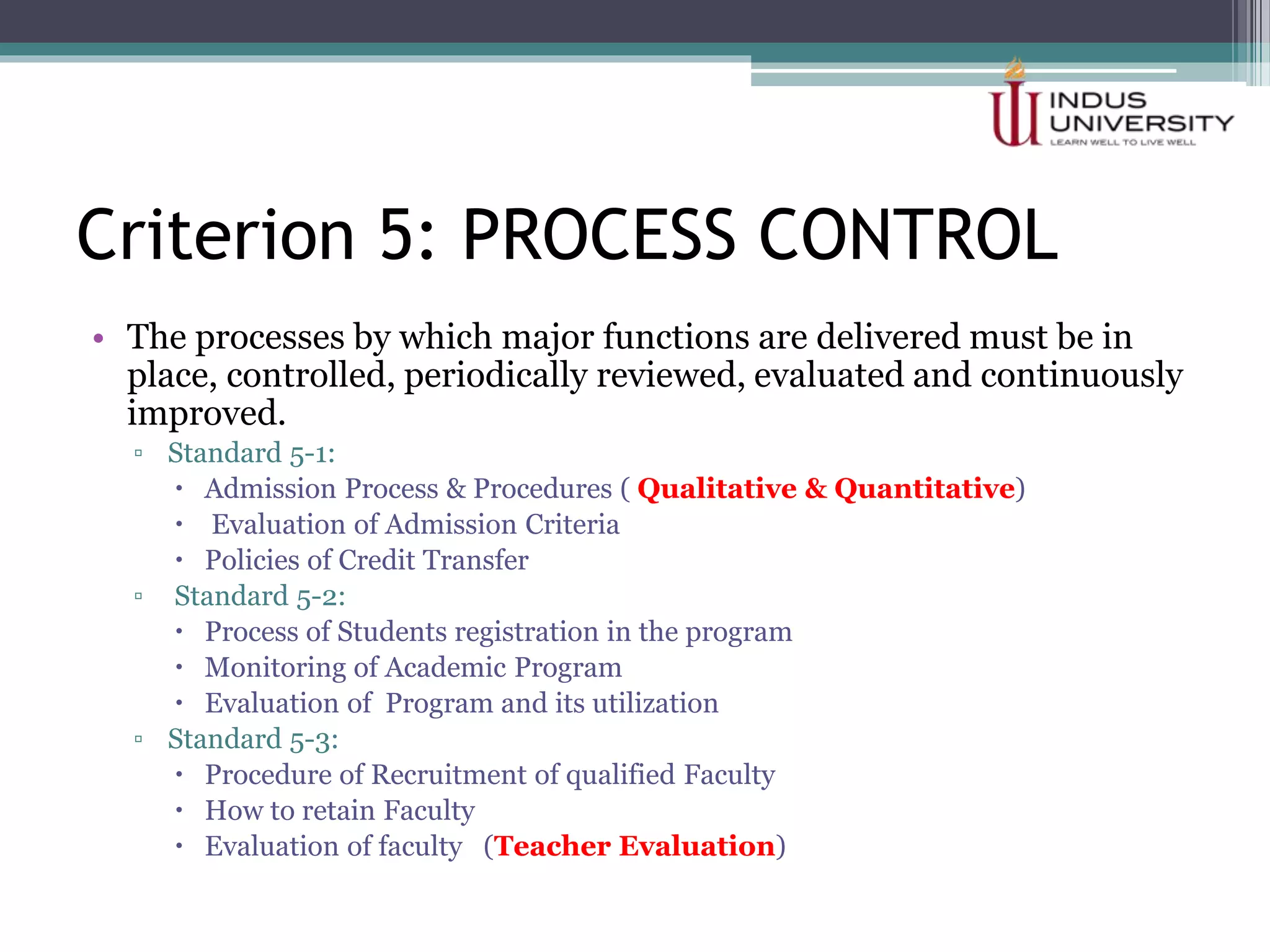 INDUS UNIVERSITY
LEARN WELL TO LIVE WELL

Criterion 5: PROCESS CONTROL

• The processes by which major functions are delivered must be in place, controlled, periodically reviewed, evaluated and continuously improved.
▫ Standard 5-1:
• Admission Process & Procedures ( Qualitative & Quantitative)
• Evaluation of Admission Criteria
• Policies of Credit Transfer
▫ Standard 5-2:
• Process of Students registration in the program
• Monitoring of Academic Program
• Evaluation of Program and its utilization
▫ Standard 5-3:
• Procedure of Recruitment of qualified Faculty
• How to retain Faculty
• Evaluation of faculty (Teacher Evaluation)